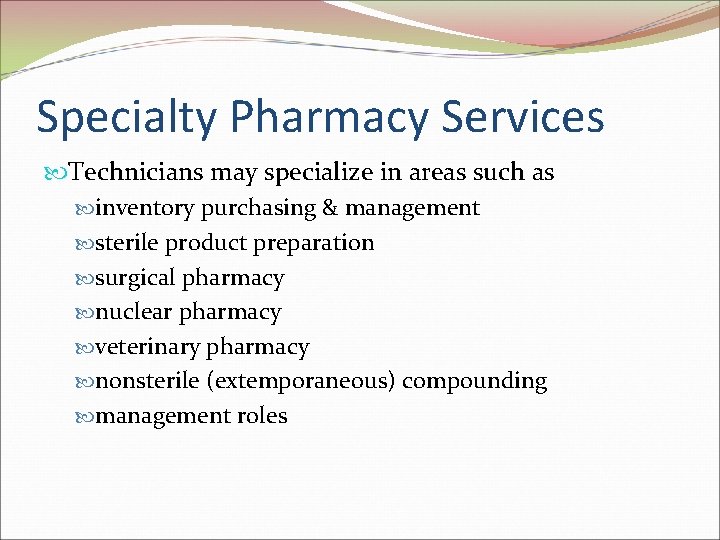 Specialty Pharmacy Services

Technicians may specialize in areas such as

inventory purchasing & management

sterile product preparation

surgical pharmacy

nuclear pharmacy

veterinary pharmacy

nonsterile (extemporaneous) compounding

management roles